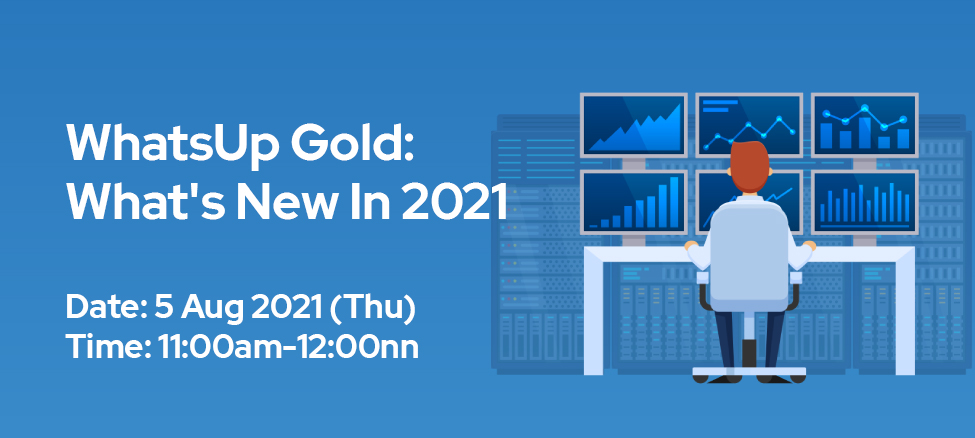 WhatsUp Gold:
What's New In 2021

Date: 5 Aug 2021 (Thu)
Time: 11:00am-12:00nn